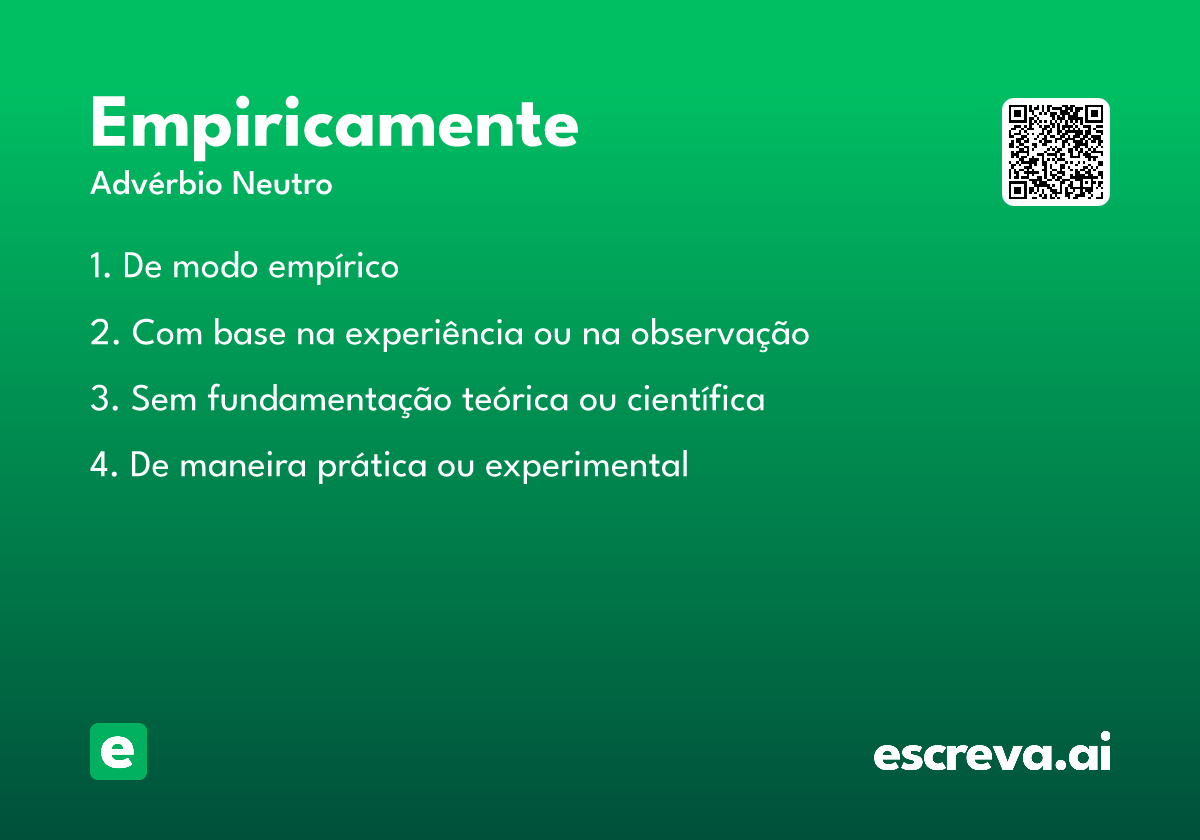 Empiricamente
Advérbio Neutro

1. De modo empírico

2. Com base na experiência ou na observação

3. Sem fundamentação teórica ou científica

4. De maneira prática ou experimental

e

escreva.ai